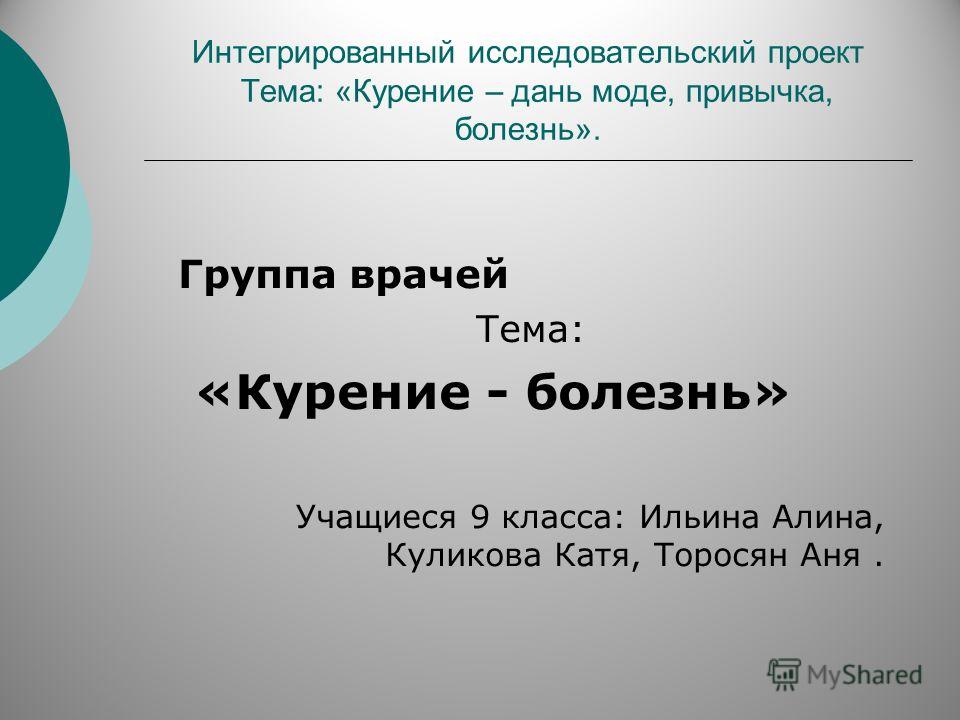 Интегрированный исследовательский проект Тема: «Курение – дань моде, привычка, болезнь».

Группа врачей

Тема:

«Курение - болезнь»

Учащиеся 9 класса: Ильина Алина, Куликова Катя, Торосян Аня .

MyShared